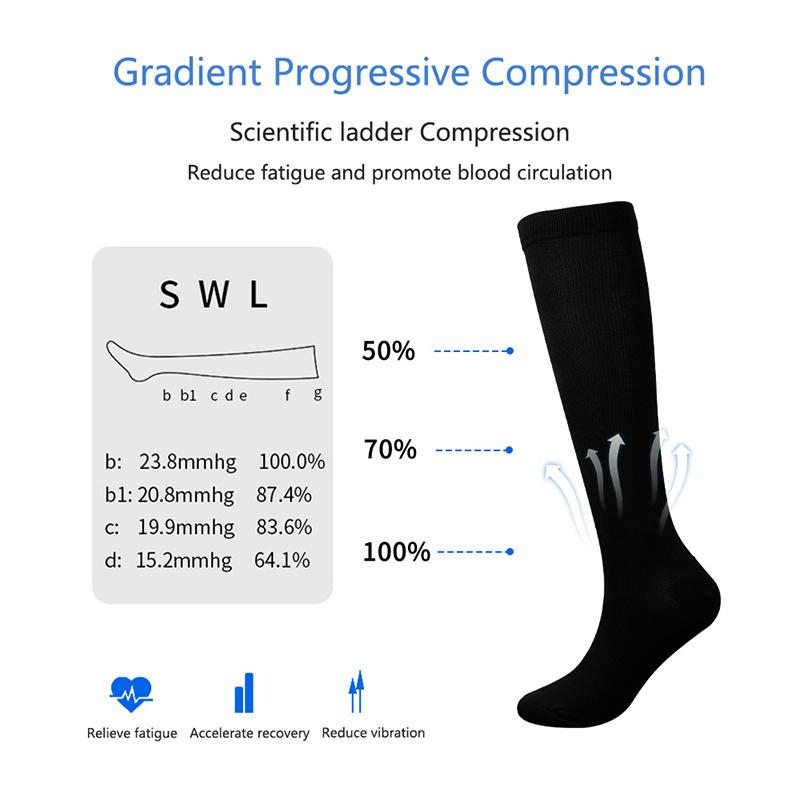 Gradient Progressive Compression

Scientific ladder Compression

Reduce fatigue and promote blood circulation

S W L

b b1 c d e f g

b: 23.8mmhg 100.0%
b1: 20.8mmhg 87.4%
c: 19.9mmhg 83.6%
d: 15.2mmhg 64.1%

50%

70%

100%

Relieve fatigue Accelerate recovery Reduce vibration